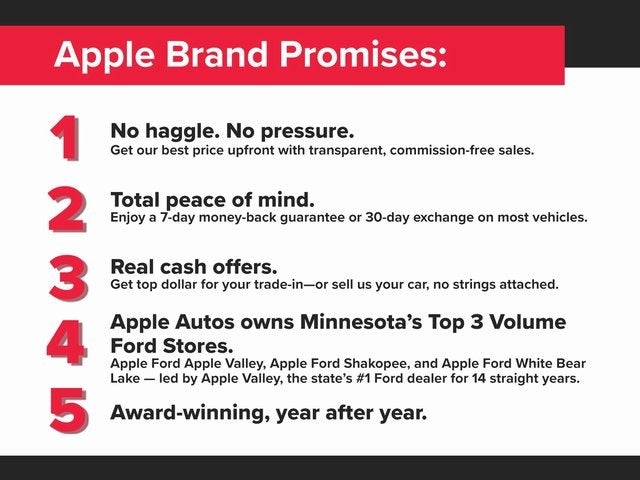 Apple Brand Promises:

1
No haggle. No pressure.
Get our best price upfront with transparent, commission-free sales.

2
Total peace of mind.
Enjoy a 7-day money-back guarantee or 30-day exchange on most vehicles.

3
Real cash offers.
Get top dollar for your trade-in—or sell us your car, no strings attached.

4
Apple Autos owns Minnesota's Top 3 Volume Ford Stores.
Apple Ford Apple Valley, Apple Ford Shakopee, and Apple Ford White Bear Lake — led by Apple Valley, the state's #1 Ford dealer for 14 straight years.

5
Award-winning, year after year.